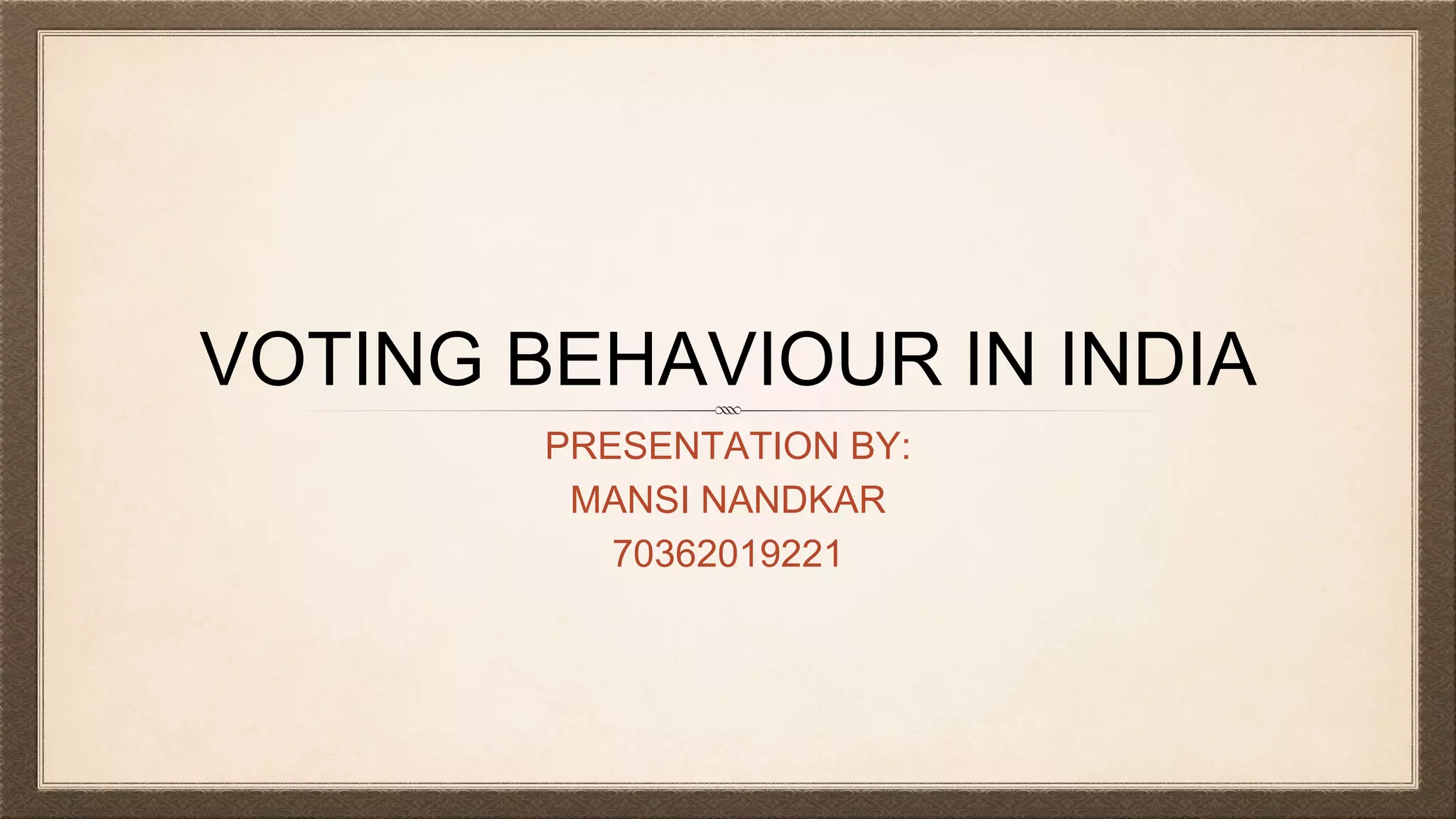 VOTING BEHAVIOUR IN INDIA

PRESENTATION BY:
MANSI NANDKAR
70362019221